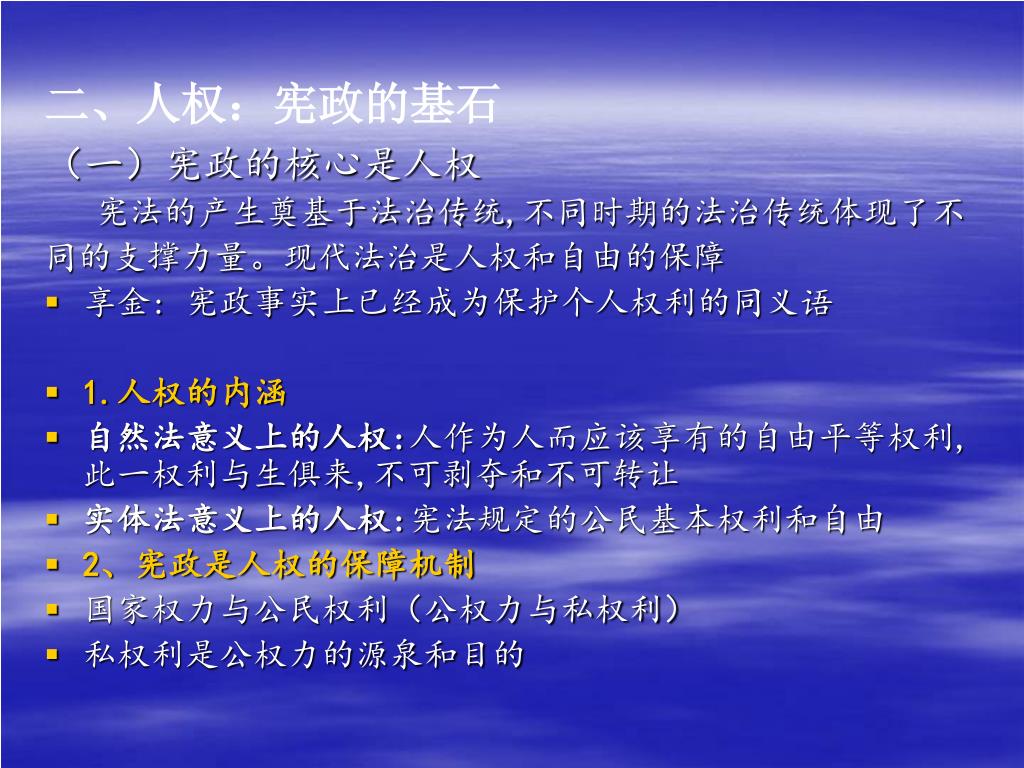 二、人权：宪政的基石

（一）宪政的核心是人权

宪法的产生奠基于法治传统，不同时期的法治传统体现了不同的支撑力量。现代法治是人权和自由的保障

▪ 享金：宪政事实上已经成为保护个人权利的同义语

▪ 1.人权的内涵
▪ 自然法意义上的人权：人作为人而应该享有的自由平等权利，此一权利与生俱来，不可剥夺和不可转让
▪ 实体法意义上的人权：宪法规定的公民基本权利和自由
▪ 2、宪政是人权的保障机制
▪ 国家权力与公民权利（公权力与私权利）
▪ 私权利是公权力的源泉和目的